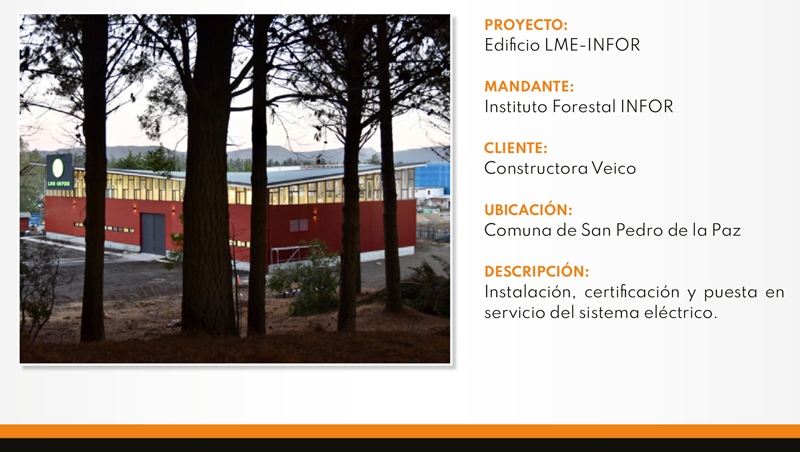 LME-INFOR

PROYECTO:
Edificio LME-INFOR

MANDANTE:
Instituto Forestal INFOR

CLIENTE:
Constructora Veico

UBICACIÓN:
Comuna de San Pedro de la Paz

DESCRIPCIÓN:
Instalación, certificación y puesta en servicio del sistema eléctrico.